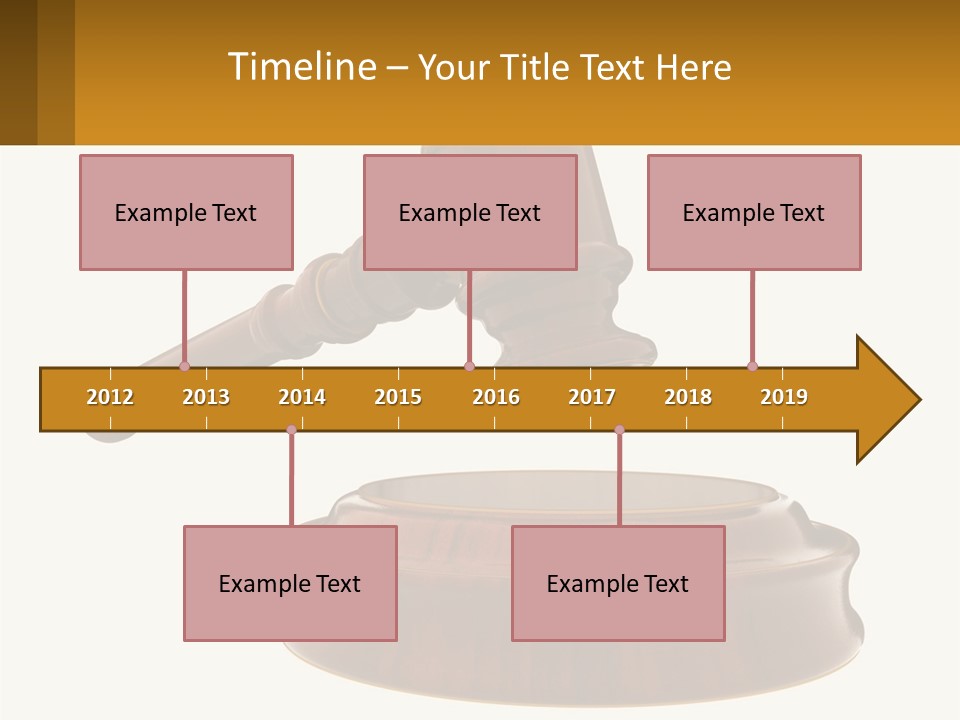 Timeline – Your Title Text Here

Example Text

Example Text

Example Text

2012 2013 2014 2015 2016 2017 2018 2019

Example Text

Example Text